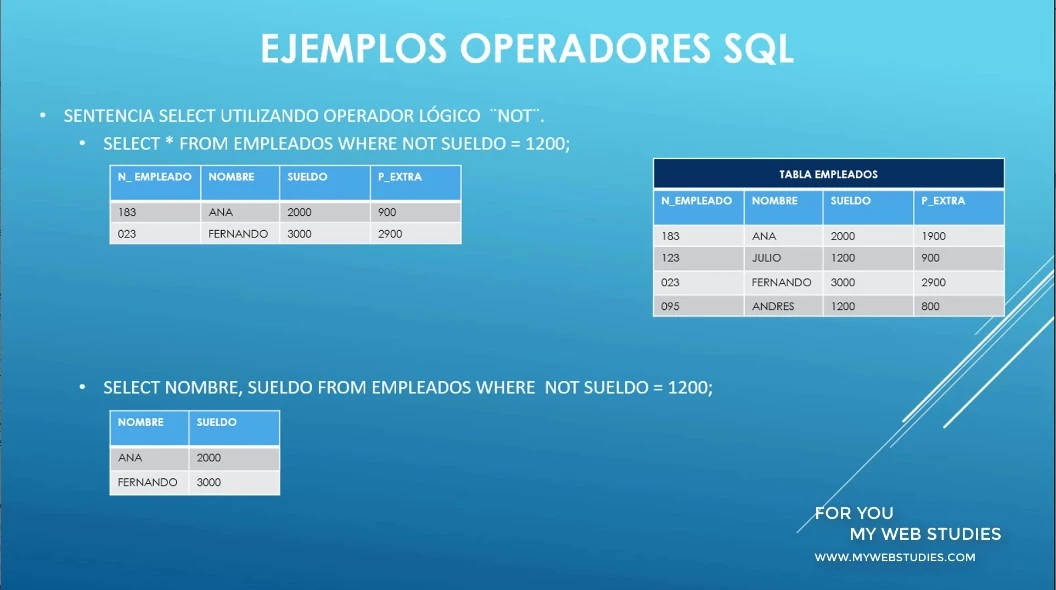 EJEMPLOS OPERADORES SQL

• SENTENCIA SELECT UTILIZANDO OPERADOR LÓGICO ¨NOT¨.
• SELECT * FROM EMPLEADOS WHERE NOT SUELDO = 1200;

| N_ EMPLEADO | NOMBRE | SUELDO | P_EXTRA |
|---|---|---|---|
| 183 | ANA | 2000 | 900 |
| 023 | FERNANDO | 3000 | 2900 |

TABLA EMPLEADOS

| N_EMPLEADO | NOMBRE | SUELDO | P_EXTRA |
|---|---|---|---|
| 183 | ANA | 2000 | 1900 |
| 123 | JULIO | 1200 | 900 |
| 023 | FERNANDO | 3000 | 2900 |
| 095 | ANDRES | 1200 | 800 |

• SELECT NOMBRE, SUELDO FROM EMPLEADOS WHERE NOT SUELDO = 1200;

| NOMBRE | SUELDO |
|---|---|
| ANA | 2000 |
| FERNANDO | 3000 |

FOR YOU
MY WEB STUDIES
WWW.MYWEBSTUDIES.COM